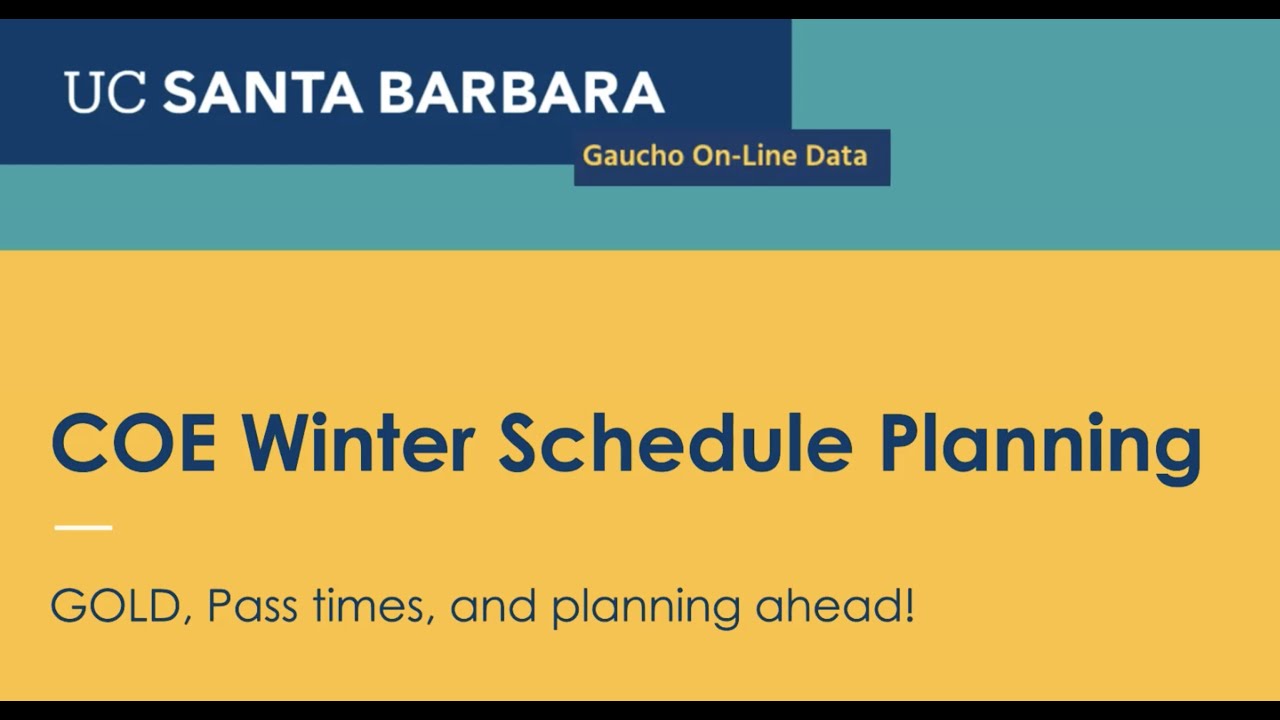 UC SANTA BARBARA

Gaucho On-Line Data

COE Winter Schedule Planning

GOLD, Pass times, and planning ahead!